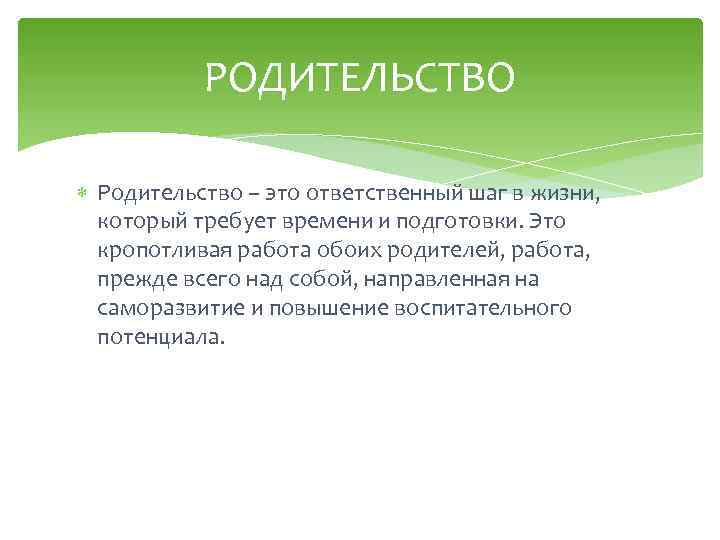 РОДИТЕЛЬСТВО

Родительство – это ответственный шаг в жизни, который требует времени и подготовки. Это кропотливая работа обоих родителей, работа, прежде всего над собой, направленная на саморазвитие и повышение воспитательного потенциала.